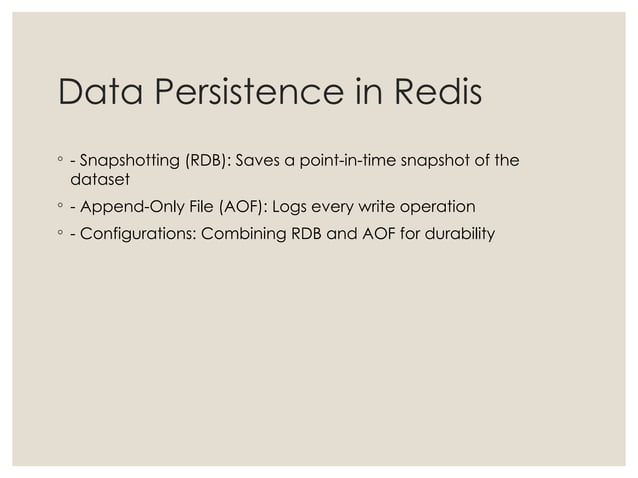 Data Persistence in Redis

◦ - Snapshotting (RDB): Saves a point-in-time snapshot of the dataset

◦ - Append-Only File (AOF): Logs every write operation

◦ - Configurations: Combining RDB and AOF for durability